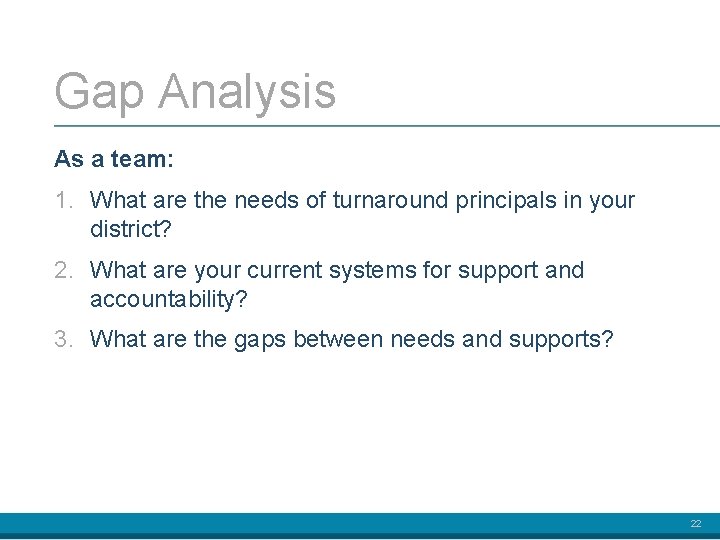 Gap Analysis

As a team:

1. What are the needs of turnaround principals in your district?

2. What are your current systems for support and accountability?

3. What are the gaps between needs and supports?

22